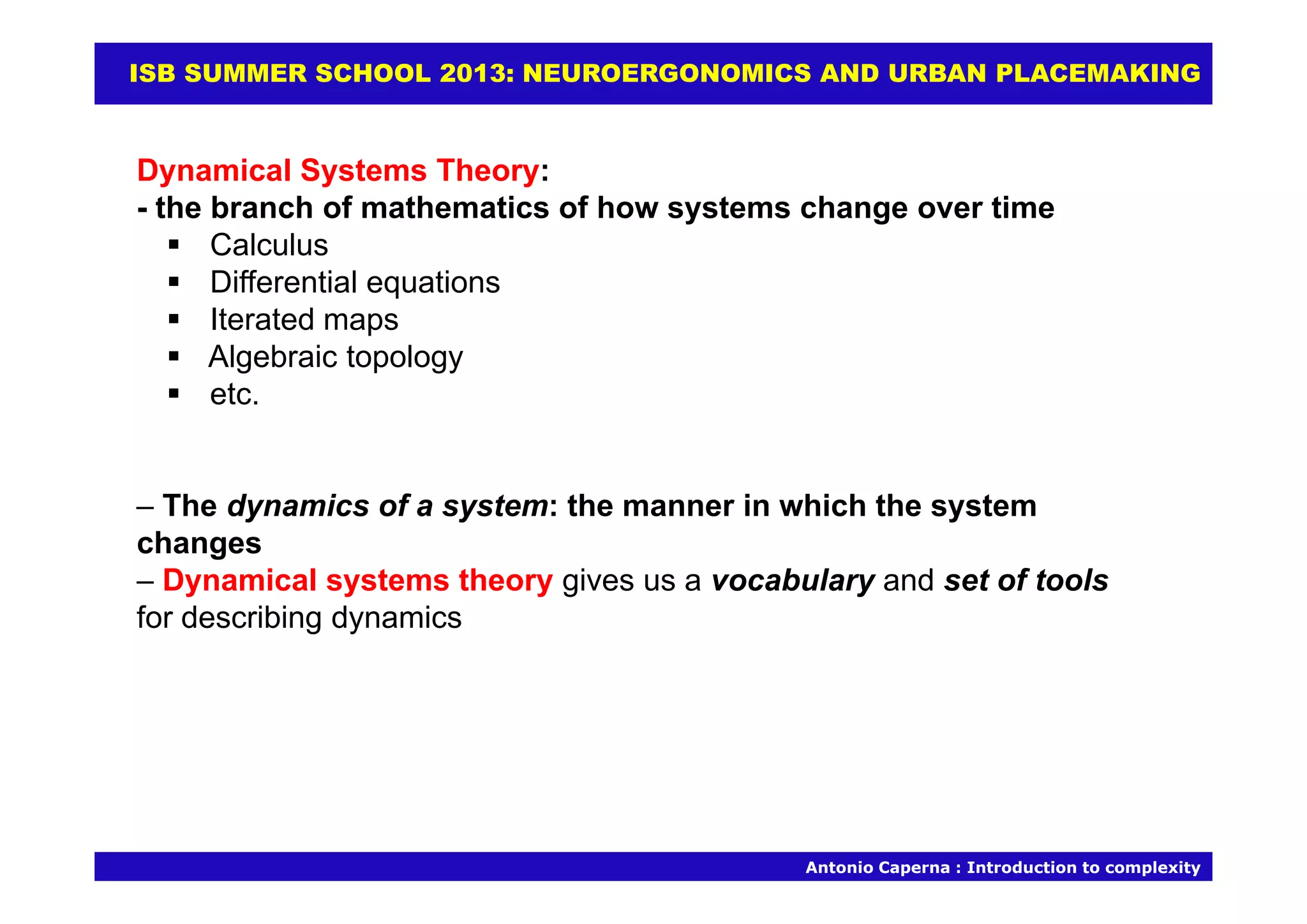 ISB SUMMER SCHOOL 2013: NEUROERGONOMICS AND URBAN PLACEMAKING

Dynamical Systems Theory:
- the branch of mathematics of how systems change over time
▪ Calculus
▪ Differential equations
▪ Iterated maps
▪ Algebraic topology
▪ etc.

– The dynamics of a system: the manner in which the system changes
– Dynamical systems theory gives us a vocabulary and set of tools for describing dynamics

Antonio Caperna : Introduction to complexity